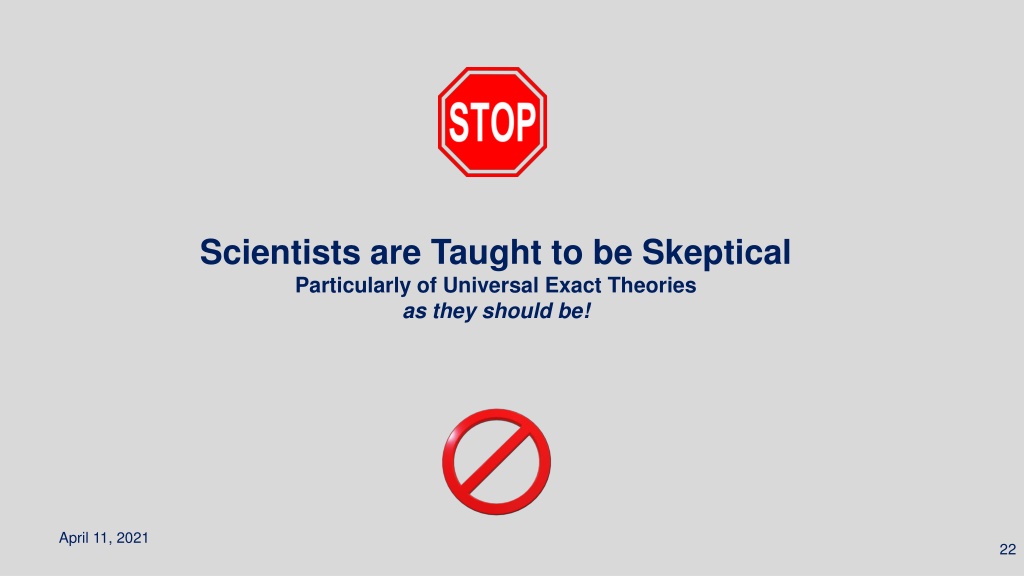 STOP

Scientists are Taught to be Skeptical
Particularly of Universal Exact Theories
as they should be!

April 11, 2021

22